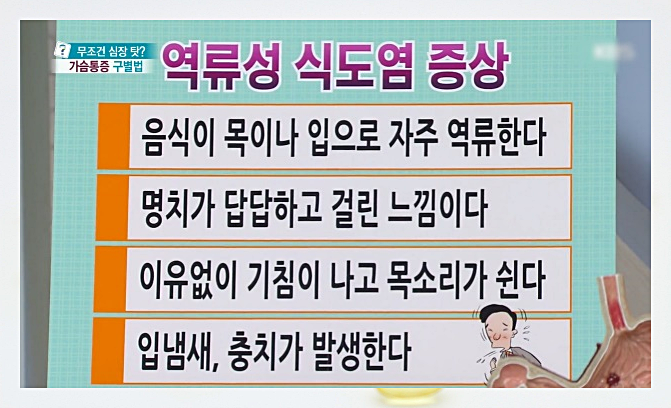 무조건 심장 탓?
가슴통증 구별법

역류성 식도염 증상

음식이 목이나 입으로 자주 역류한다

명치가 답답하고 걸린 느낌이다

이유없이 기침이 나고 목소리가 쉰다

입냄새, 충치가 발생한다